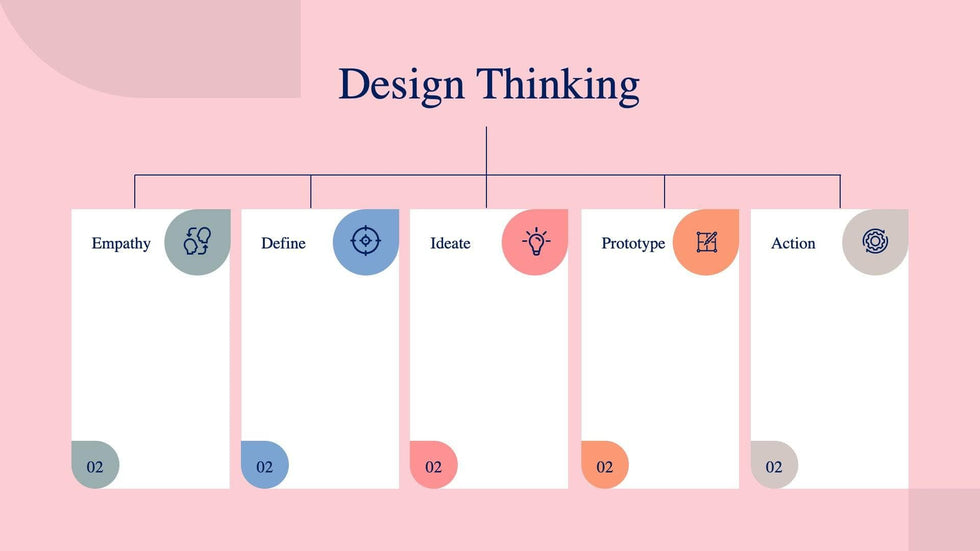 Design Thinking

Empathy

02

Define

02

Ideate

02

Prototype

02

Action

02